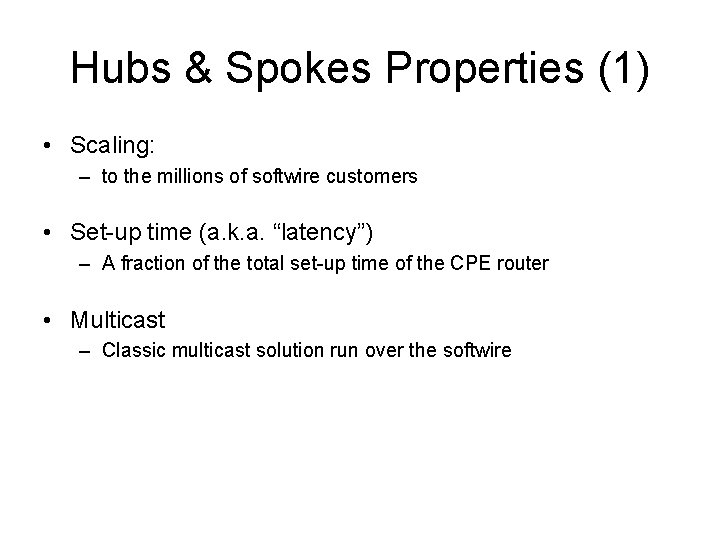 Hubs & Spokes Properties (1)

• Scaling:
– to the millions of softwire customers

• Set-up time (a.k.a. “latency”)
– A fraction of the total set-up time of the CPE router

• Multicast
– Classic multicast solution run over the softwire